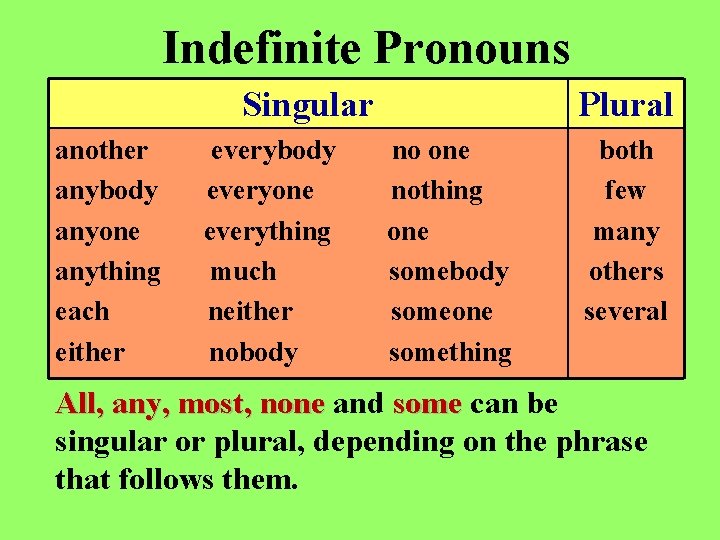 Indefinite Pronouns

| Singular | | | Plural |
|---|---|---|---|
| another | everybody | no one | both |
| anybody | everyone | nothing | few |
| anyone | everything | one | many |
| anything | much | somebody | others |
| each | neither | someone | several |
| either | nobody | something | |

All, any, most, none and some can be singular or plural, depending on the phrase that follows them.